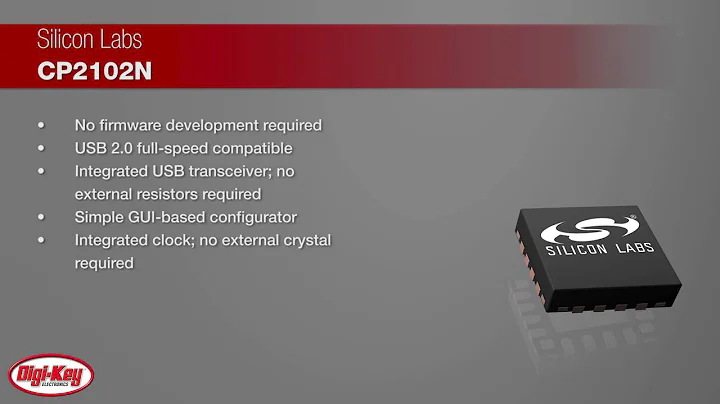 Silicon Labs
CP2102N

• No firmware development required
• USB 2.0 full-speed compatible
• Integrated USB transceiver; no external resistors required
• Simple GUI-based configurator
• Integrated clock; no external crystal required

SILICON LABS

Digi-Key
ELECTRONICS